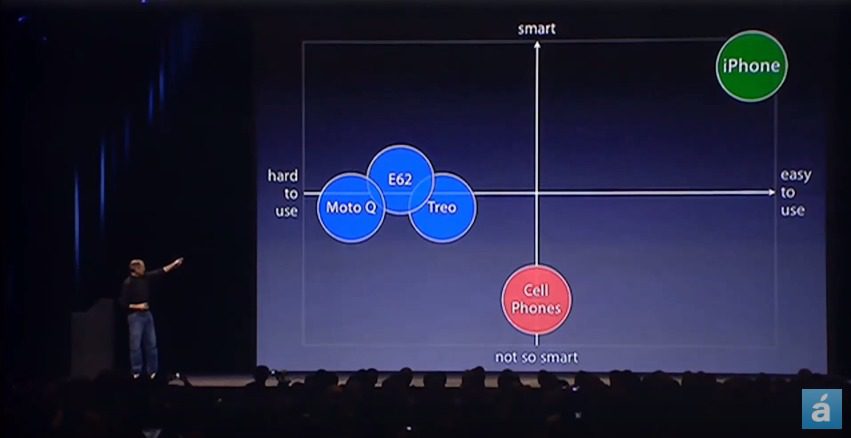 smart

iPhone

hard
to
use

E62

Moto Q

Treo

easy
to
use

Cell
Phones

not so smart

á